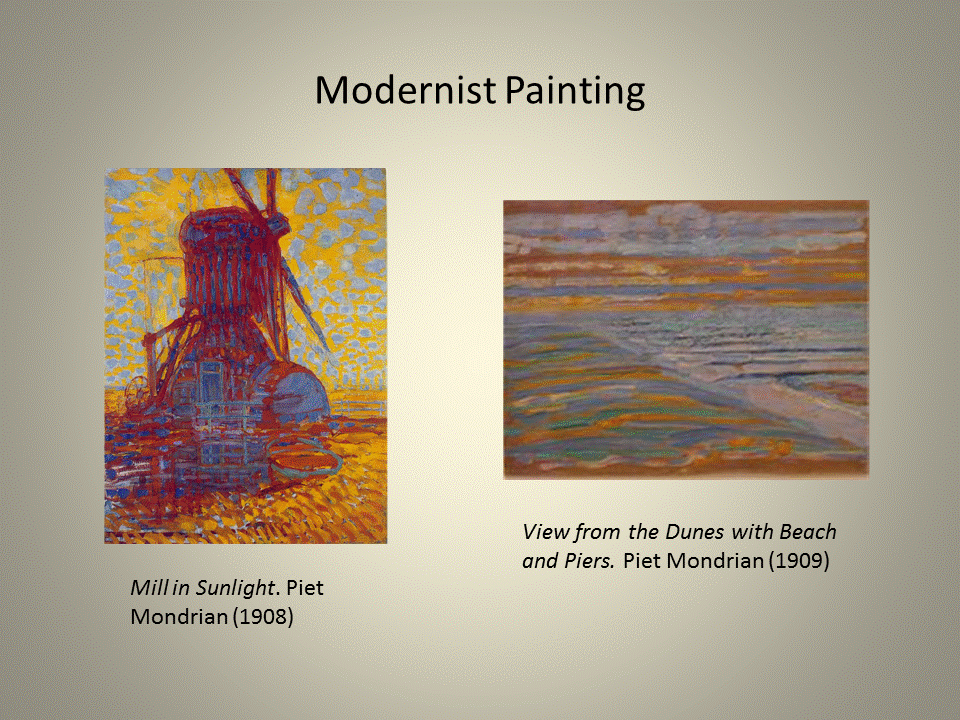 Modernist Painting

Mill in Sunlight. Piet Mondrian (1908)

View from the Dunes with Beach and Piers. Piet Mondrian (1909)